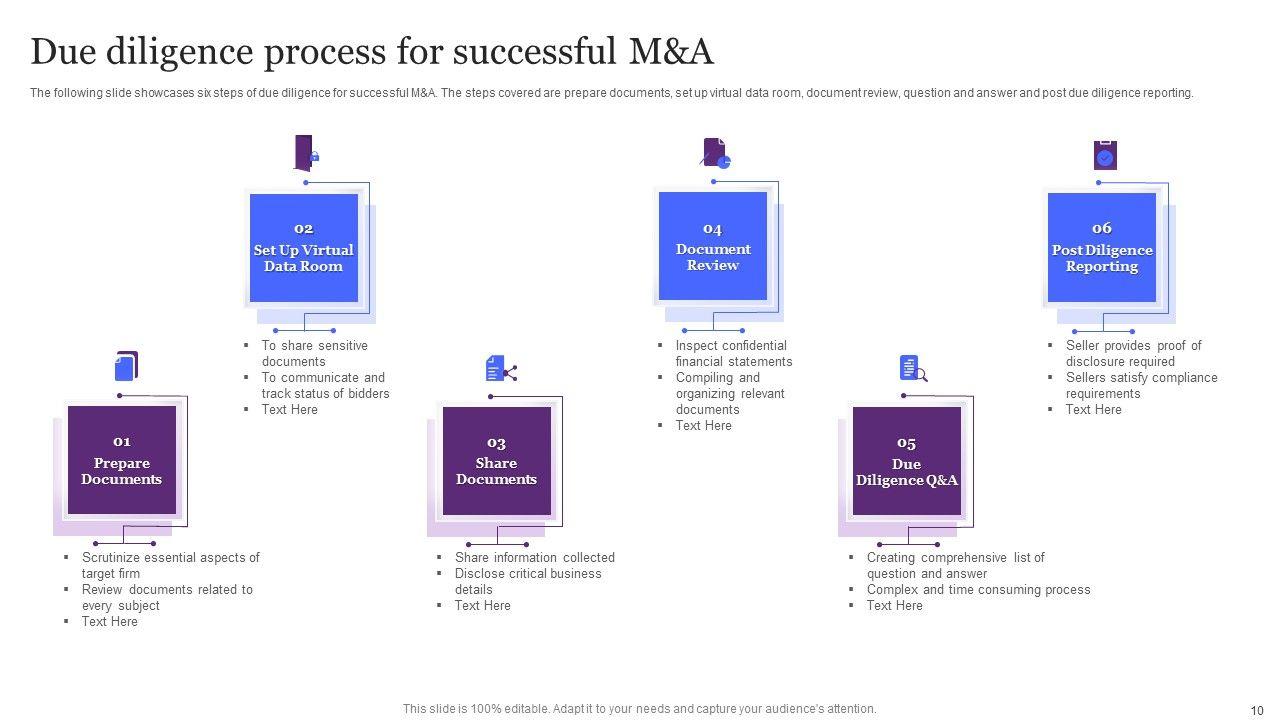 Due diligence process for successful M&A

The following slide showcases six steps of due diligence for successful M&A. The steps covered are prepare documents, set up virtual data room, document review, question and answer and post due diligence reporting.

01
Prepare Documents

- Scrutinize essential aspects of target firm
- Review documents related to every subject
- Text Here

02
Set Up Virtual Data Room

- To share sensitive documents
- To communicate and track status of bidders
- Text Here

03
Share Documents

- Share information collected
- Disclose critical business details
- Text Here

04
Document Review

- Inspect confidential financial statements
- Compiling and organizing relevant documents
- Text Here

05
Due Diligence Q&A

- Creating comprehensive list of question and answer
- Complex and time consuming process
- Text Here

06
Post Diligence Reporting

- Seller provides proof of disclosure required
- Sellers satisfy compliance requirements
- Text Here

This slide is 100% editable. Adapt it to your needs and capture your audience's attention.

10